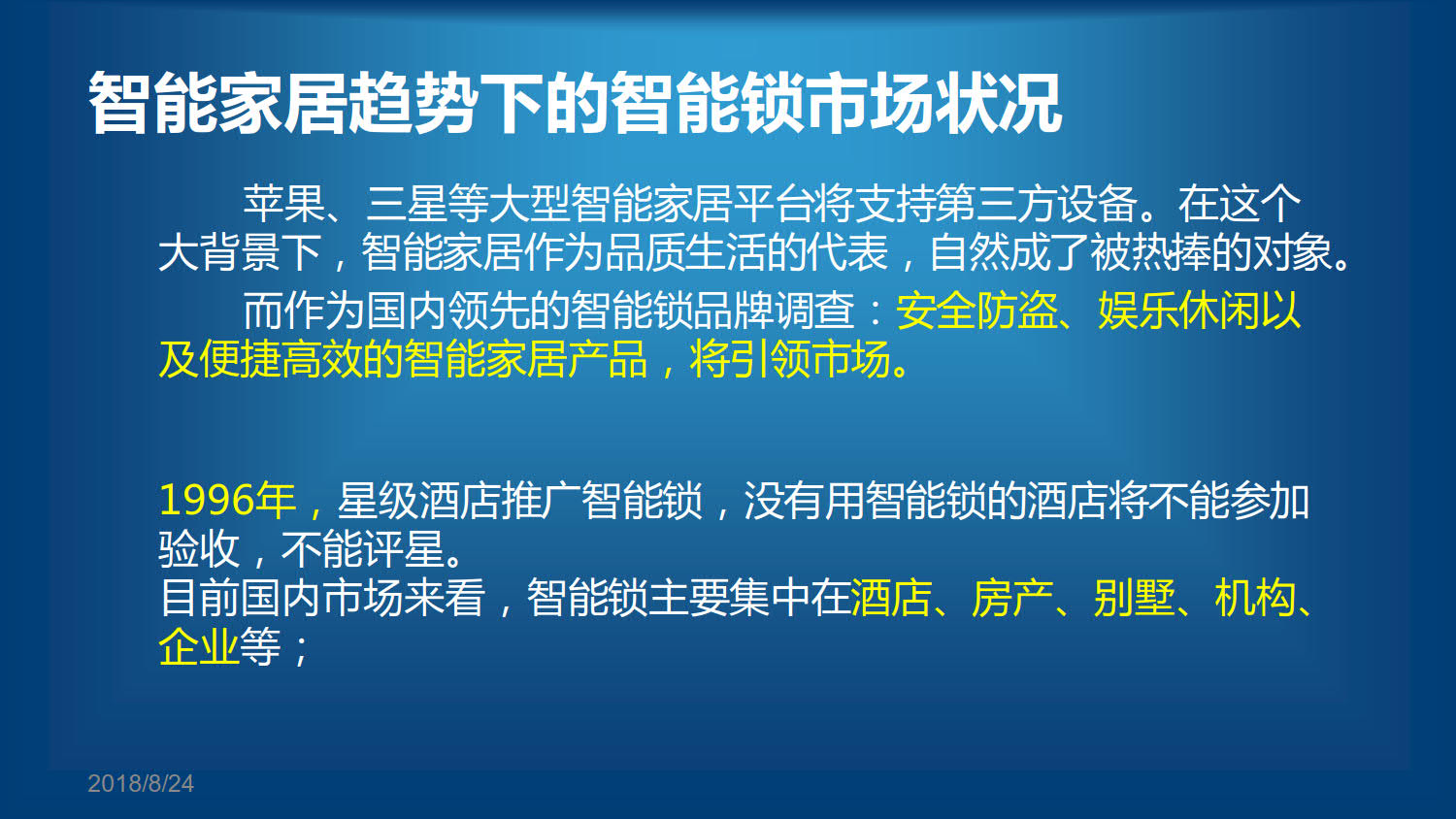 智能家居趋势下的智能锁市场状况

苹果、三星等大型智能家居平台将支持第三方设备。在这个大背景下，智能家居作为品质生活的代表，自然成了被热捧的对象。

而作为国内领先的智能锁品牌调查：安全防盗、娱乐休闲以及便捷高效的智能家居产品，将引领市场。

1996年，星级酒店推广智能锁，没有用智能锁的酒店将不能参加验收，不能评星。
目前国内市场来看，智能锁主要集中在酒店、房产、别墅、机构、企业等；

2018/8/24